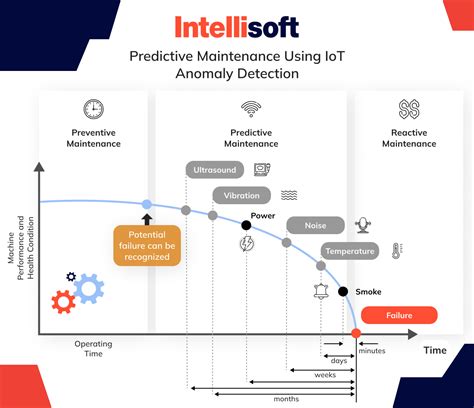 Intellisoft

Predictive Maintenance Using IoT Anomaly Detection

Preventive Maintenance

Predictive Maintenance

Reactive Maintenance

Ultrasound

Vibration

Power

Noise

Temperature

Smoke

Failure

Potential failure can be recognized

Machine Performance and Health Condition

Operating Time

Time

minutes

days

weeks

months